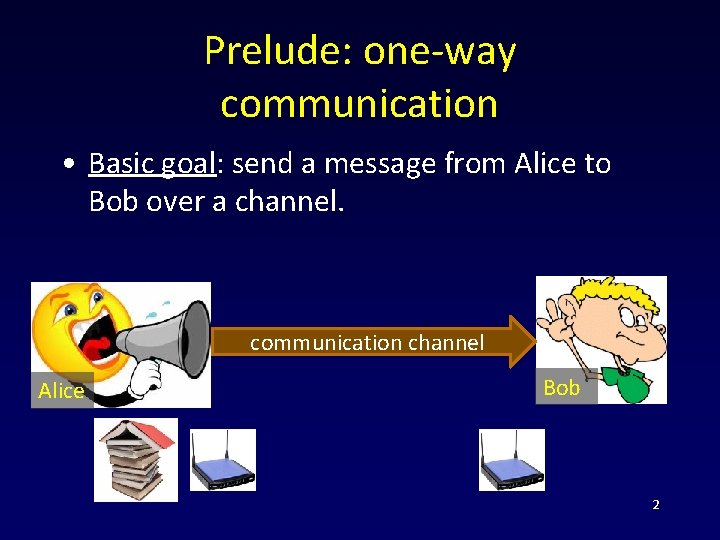 Prelude: one-way communication

• Basic goal: send a message from Alice to Bob over a channel.

communication channel

Alice

Bob

2